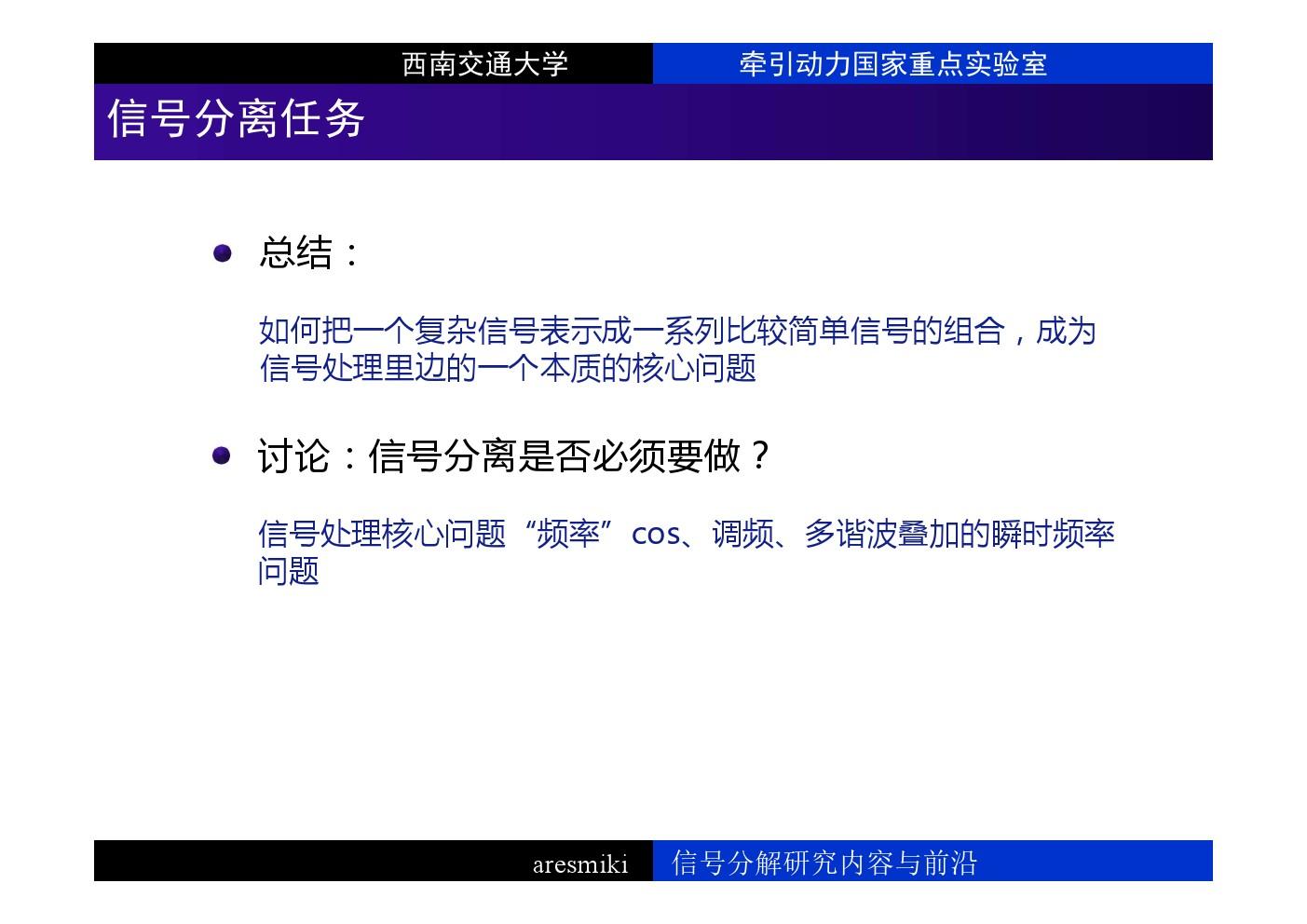 西南交通大学 牵引动力国家重点实验室

信号分离任务

总结：

如何把一个复杂信号表示成一系列比较简单信号的组合，成为信号处理里边的一个本质的核心问题

讨论：信号分离是否必须要做？

信号处理核心问题“频率”cos、调频、多谐波叠加的瞬时频率问题

aresmiki 信号分解研究内容与前沿